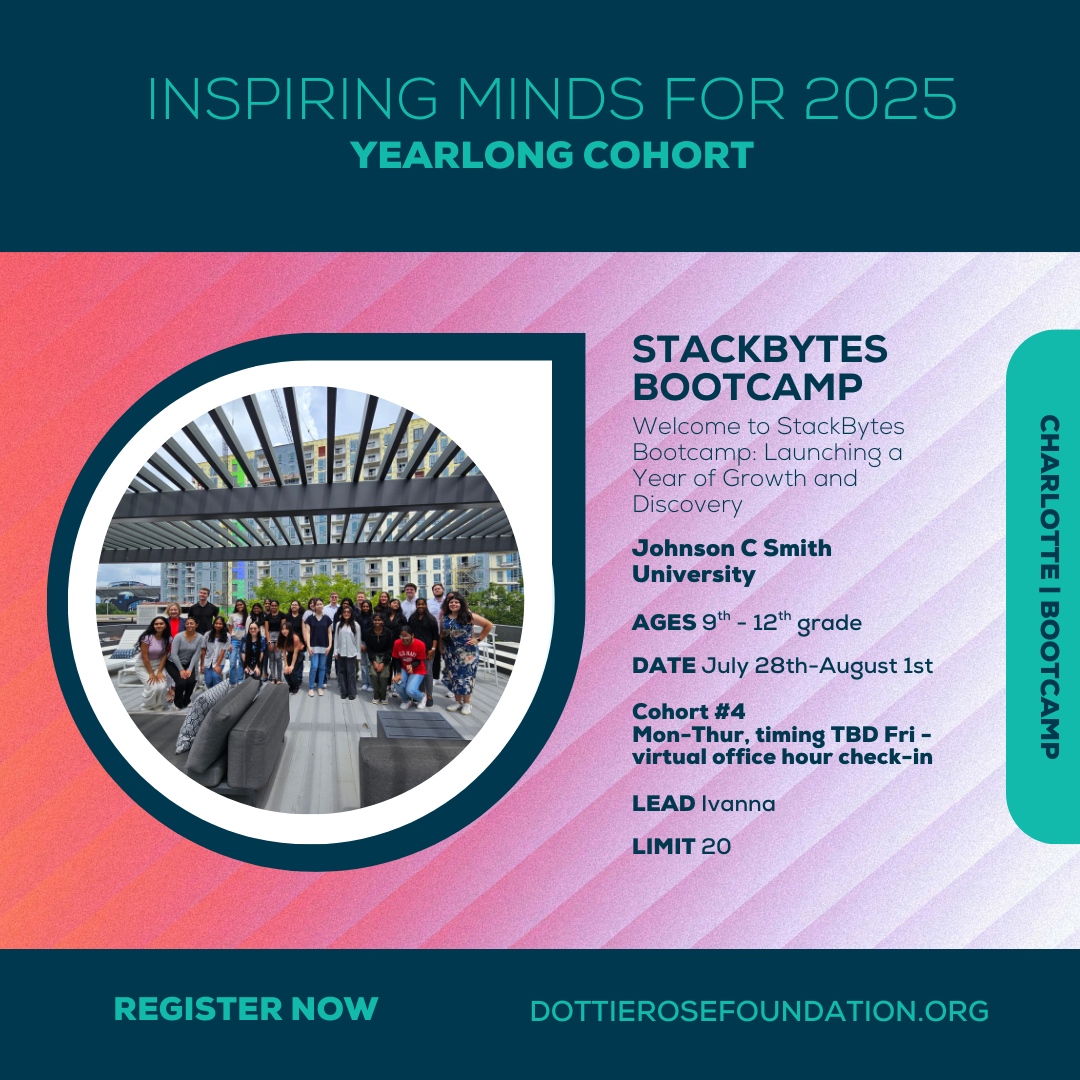 INSPIRING MINDS FOR 2025
YEARLONG COHORT

STACKBYTES BOOTCAMP

Welcome to StackBytes Bootcamp: Launching a Year of Growth and Discovery

Johnson C Smith University

AGES $9^{th}$ - $12^{th}$ grade

DATE July 28th-August 1st

Cohort #4
Mon-Thur, timing TBD Fri - virtual office hour check-in

LEAD Ivanna

LIMIT 20

CHARLOTTE | BOOTCAMP

REGISTER NOW

DOTTIEROSEFOUNDATION.ORG